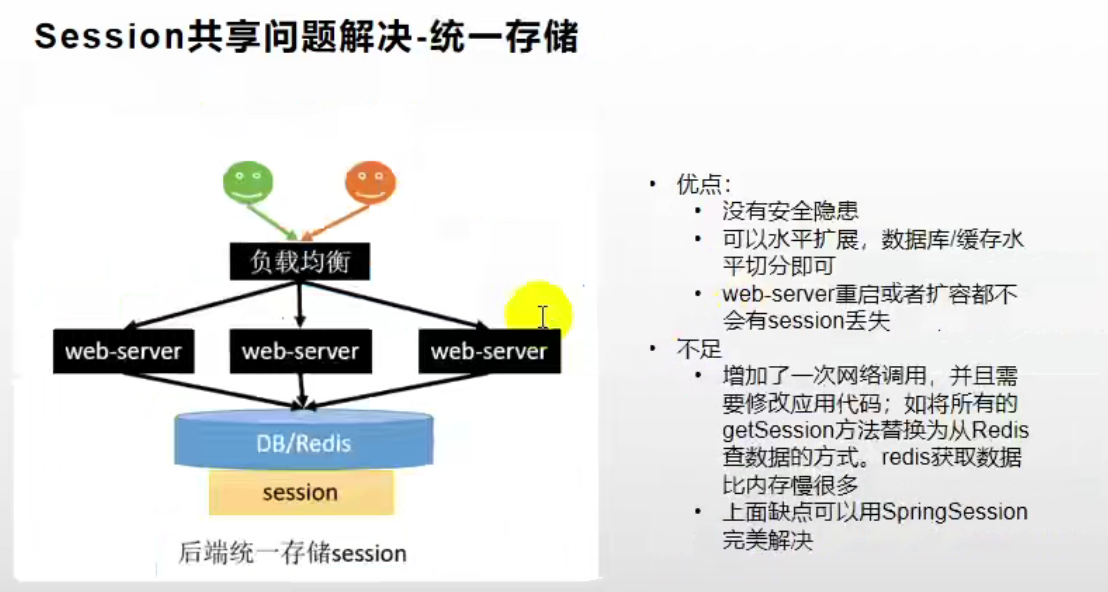 Session共享问题解决-统一存储

负载均衡

web-server

web-server

web-server

DB/Redis

session

后端统一存储session

• 优点:
  • 没有安全隐患
  • 可以水平扩展，数据库/缓存水平切分即可
  • web-server重启或者扩容都不会有session丢失
• 不足
  • 增加了一次网络调用，并且需要修改应用代码；如将所有的getSession方法替换为从Redis查数据的方式。redis获取数据比内存慢很多
  • 上面缺点可以用SpringSession完美解决